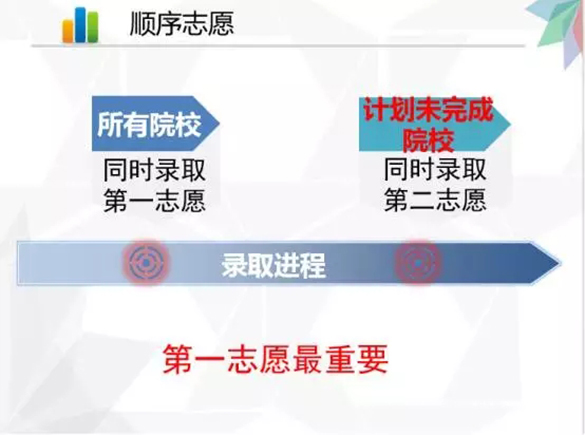 顺序志愿

所有院校

同时录取
第一志愿

计划未完成院校

同时录取
第二志愿

录取进程

第一志愿最重要